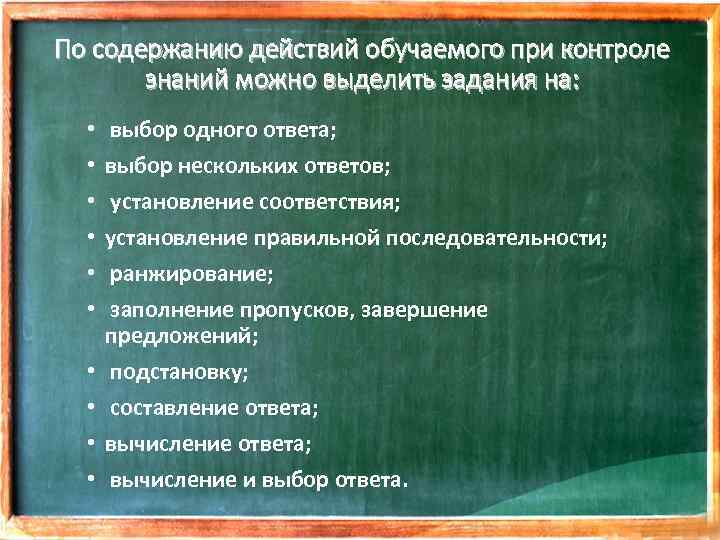 По содержанию действий обучаемого при контроле знаний можно выделить задания на:

• выбор одного ответа;
• выбор нескольких ответов;
• установление соответствия;
• установление правильной последовательности;
• ранжирование;
• заполнение пропусков, завершение предложений;
• подстановку;
• составление ответа;
• вычисление ответа;
• вычисление и выбор ответа.